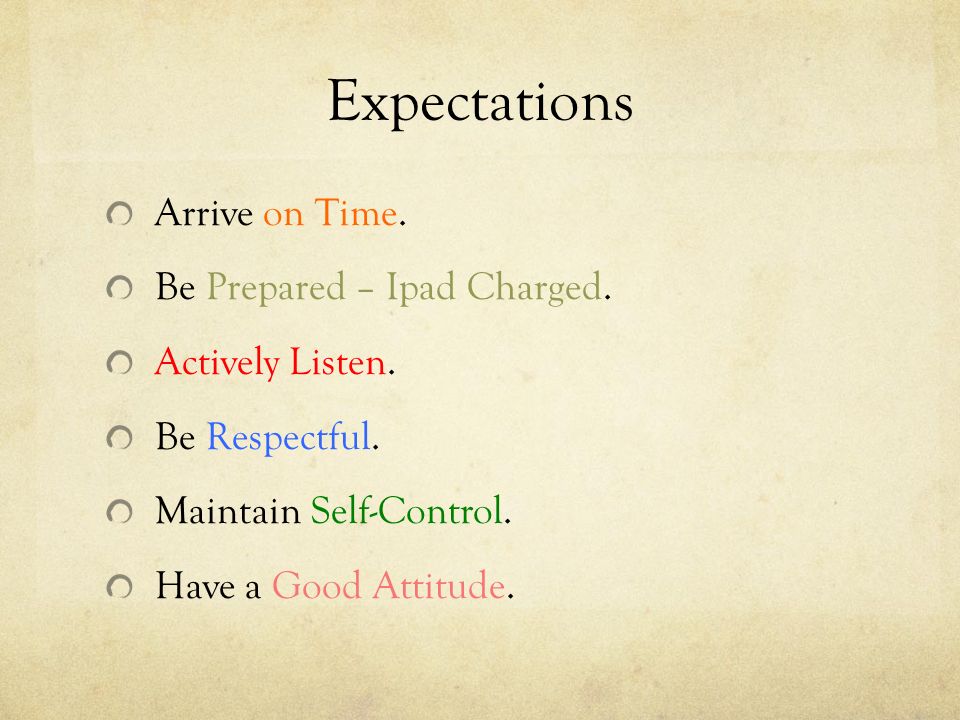 Expectations

Arrive on Time.

Be Prepared – Ipad Charged.

Actively Listen.

Be Respectful.

Maintain Self-Control.

Have a Good Attitude.